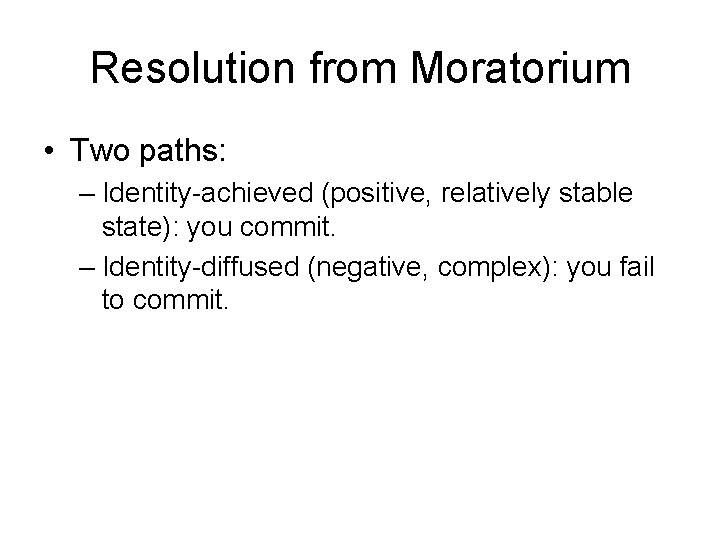 Resolution from Moratorium

• Two paths:

– Identity-achieved (positive, relatively stable state): you commit.

– Identity-diffused (negative, complex): you fail to commit.